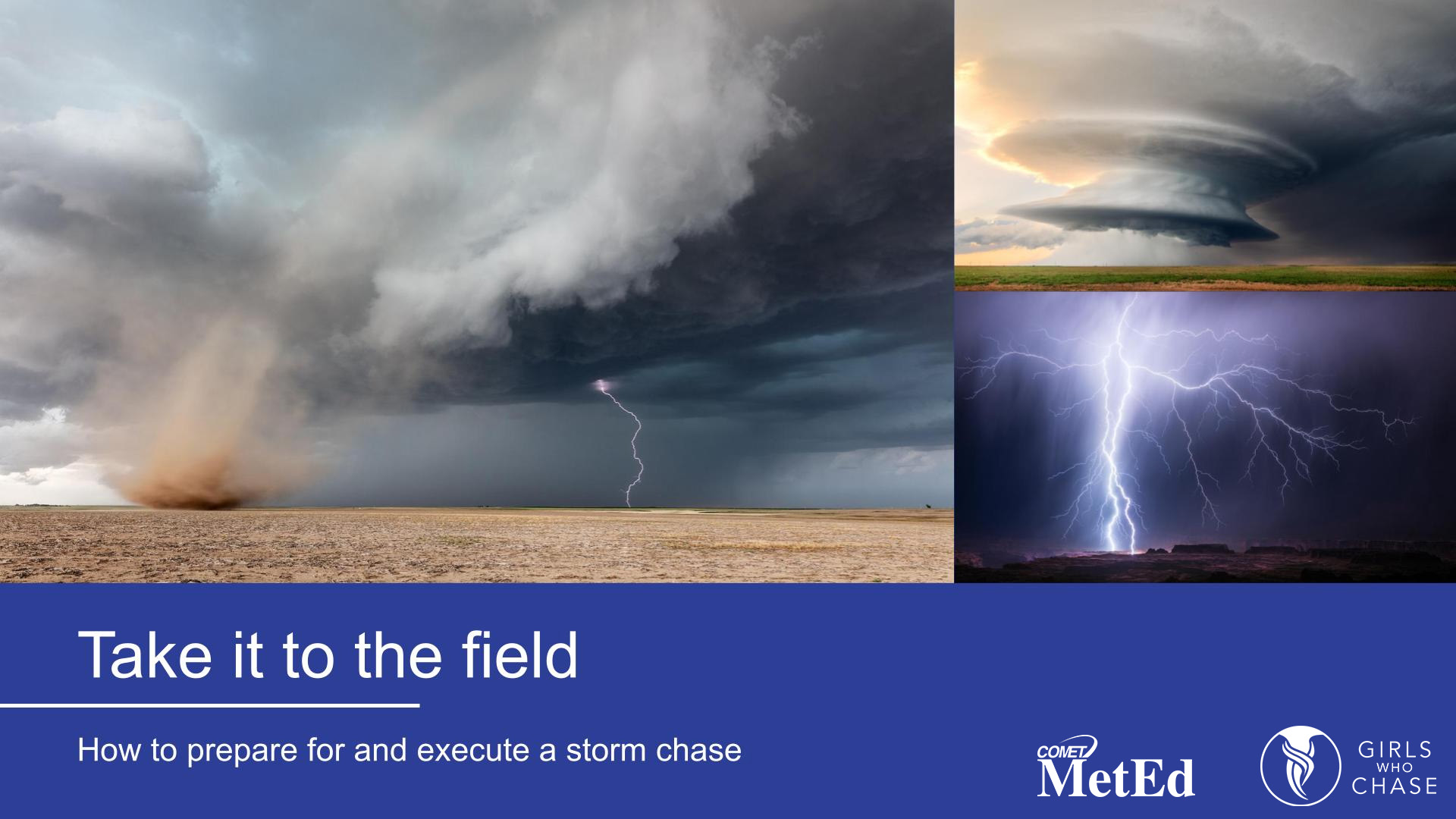 Take it to the field

How to prepare for and execute a storm chase

COMET MetEd

GIRLS WHO CHASE